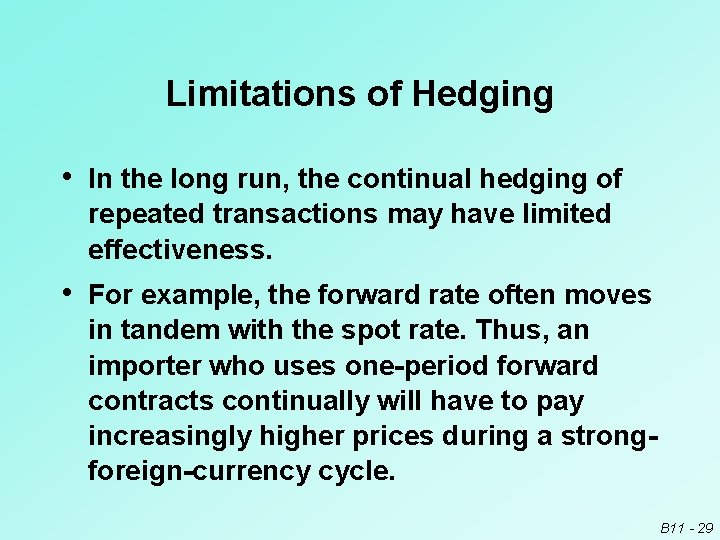 Limitations of Hedging

• In the long run, the continual hedging of repeated transactions may have limited effectiveness.

• For example, the forward rate often moves in tandem with the spot rate. Thus, an importer who uses one-period forward contracts continually will have to pay increasingly higher prices during a strong-foreign-currency cycle.

B11 - 29